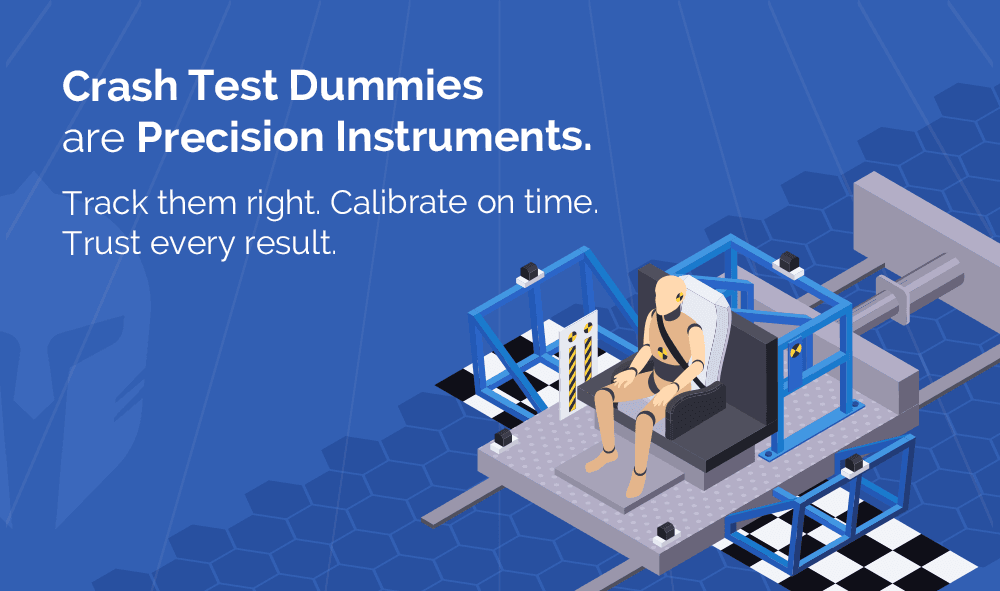 Crash Test Dummies
are Precision Instruments.

Track them right. Calibrate on time.
Trust every result.